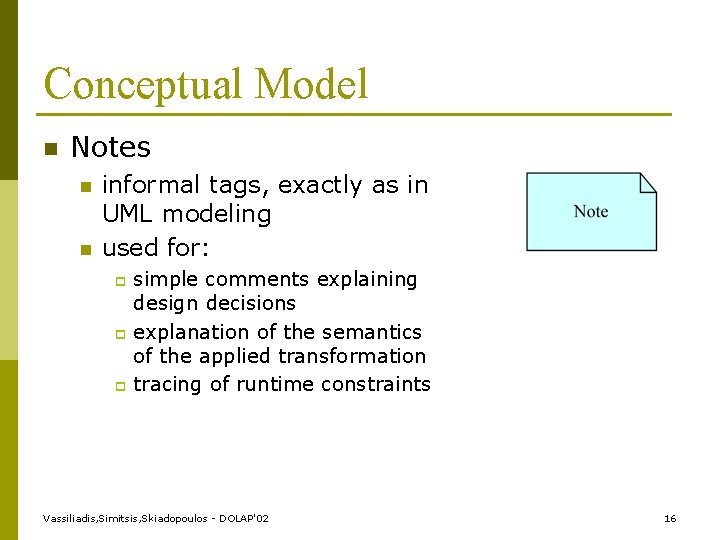 Conceptual Model

Notes

informal tags, exactly as in UML modeling

used for:

simple comments explaining design decisions

explanation of the semantics of the applied transformation

tracing of runtime constraints

Note

Vassiliadis,Simitsis,Skiadopoulos - DOLAP'02

16